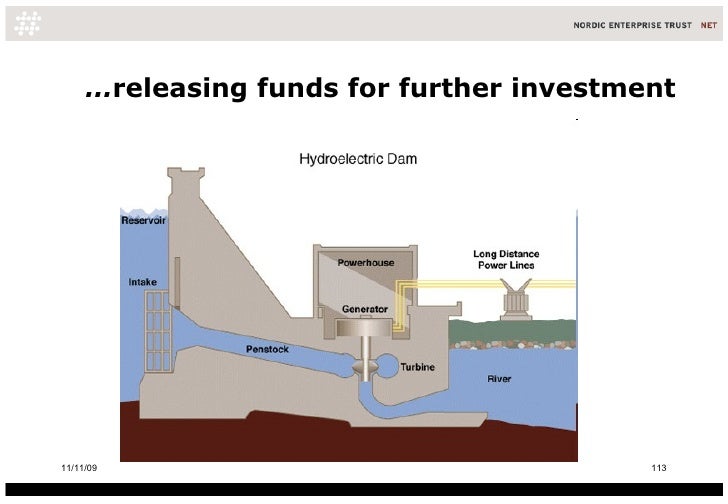 NORDIC ENTERPRISE TRUST NET

…releasing funds for further investment

Hydroelectric Dam

Reservoir

Intake

Powerhouse

Long Distance Power Lines

Generator

Penstock

Turbine

River

11/11/09

113